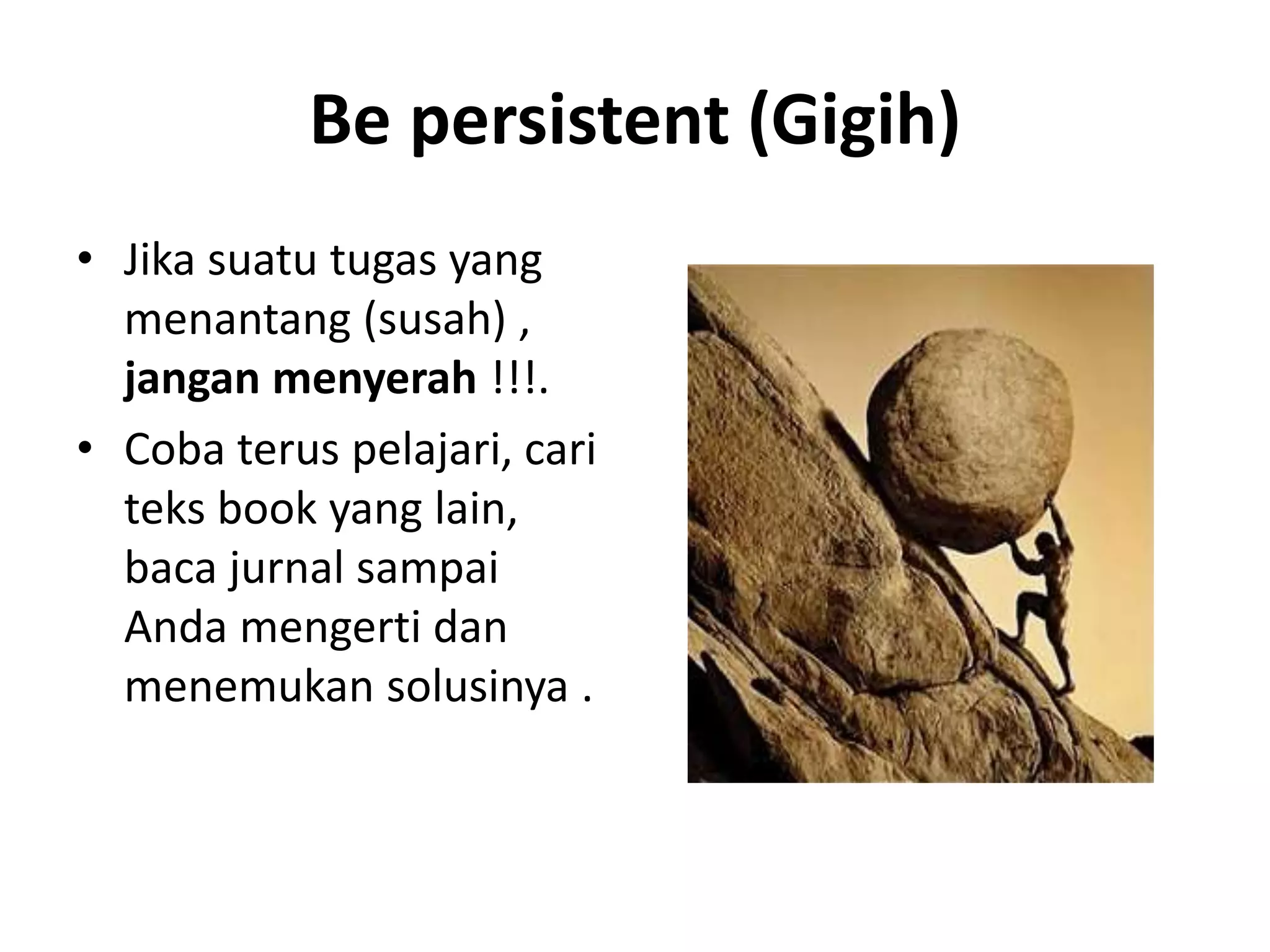 Be persistent (Gigih)

• Jika suatu tugas yang menantang (susah) , jangan menyerah !!!.

• Coba terus pelajari, cari teks book yang lain, baca jurnal sampai Anda mengerti dan menemukan solusinya .